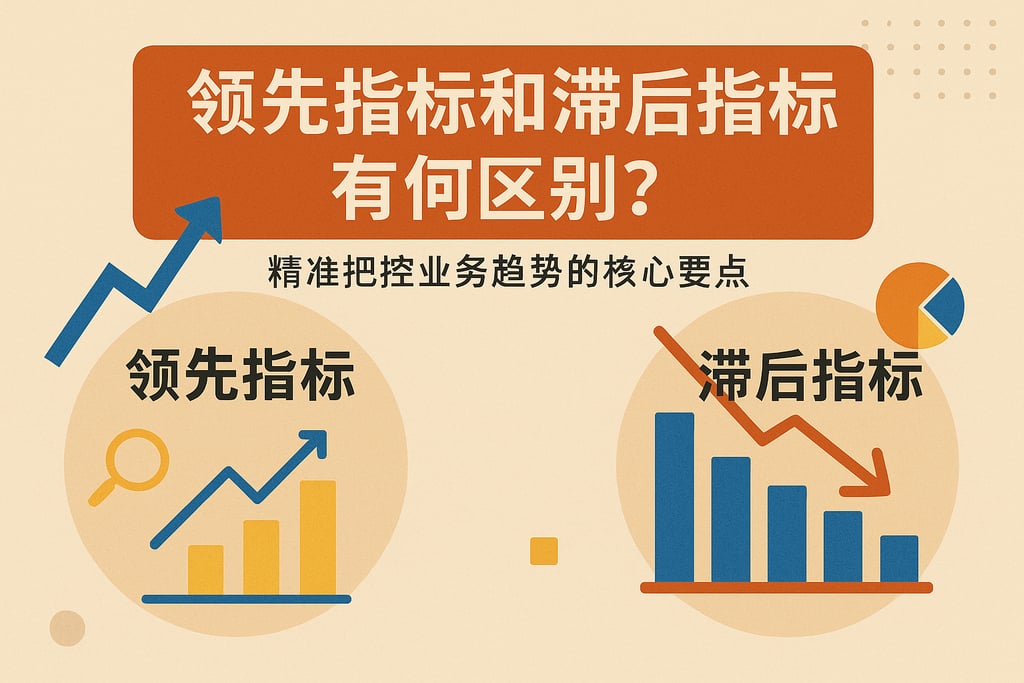 领先指标和滞后指标有何区别?

精准把控业务趋势的核心要点

领先指标

滞后指标